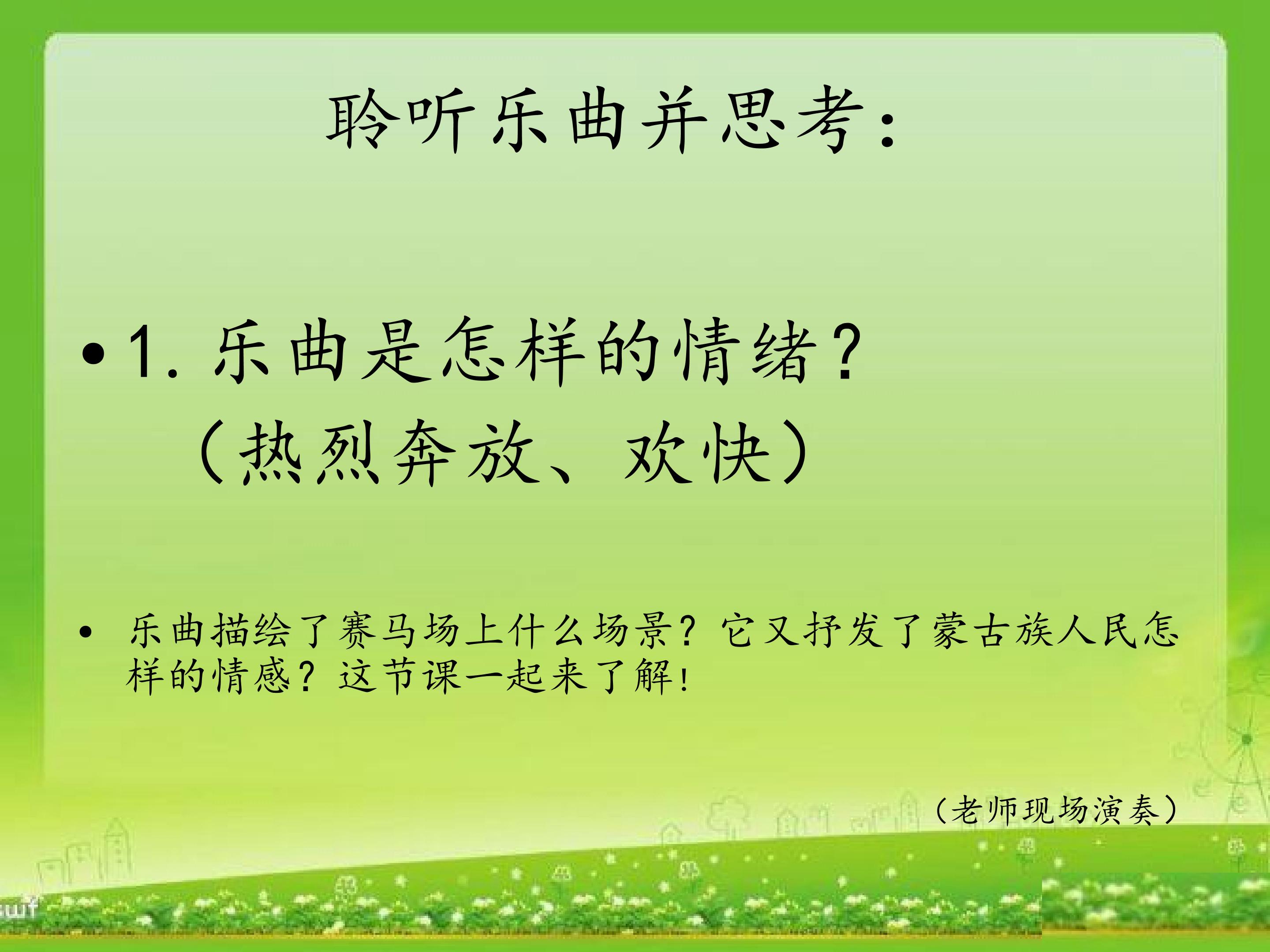 聆听乐曲并思考：

• 1.乐曲是怎样的情绪？
（热烈奔放、欢快）

• 乐曲描绘了赛马场上什么场景？它又抒发了蒙古族人民怎样的情感？这节课一起来了解！

（老师现场演奏）